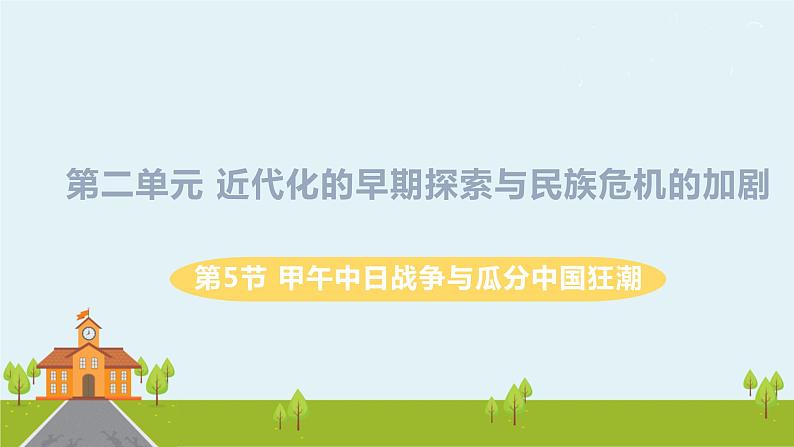 第二单元 近代化的早期探索与民族危机的加剧

第5节 甲午中日战争与瓜分中国狂潮